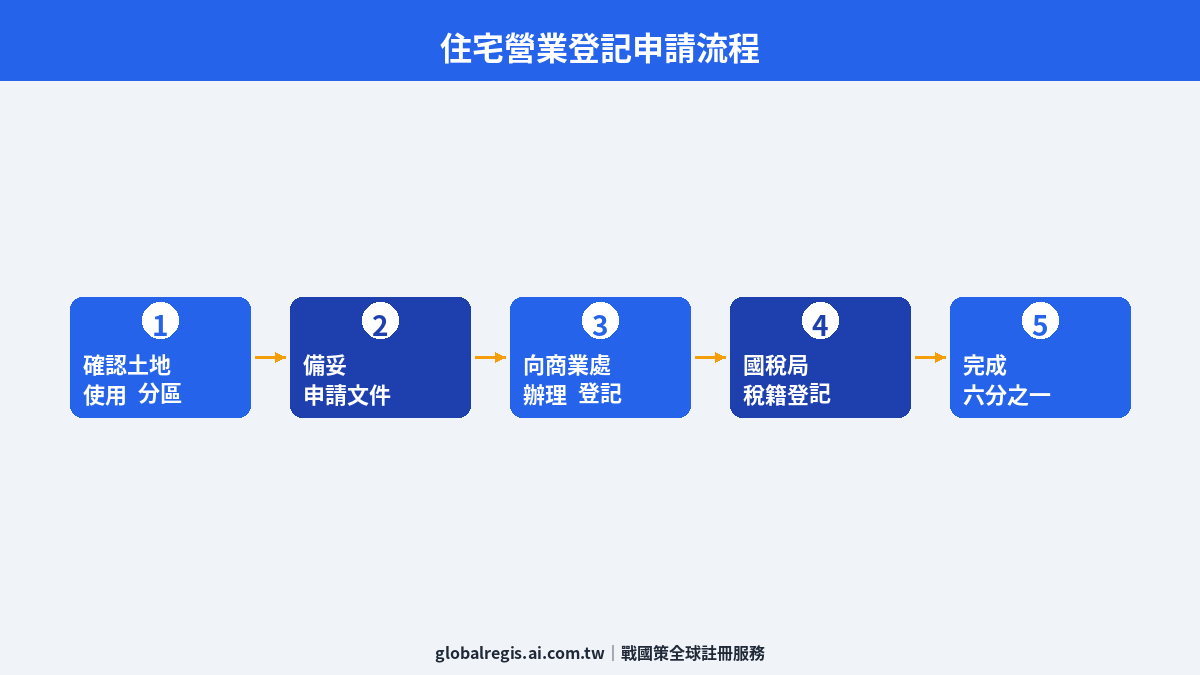 住宅營業登記申請流程

1
確認土地
使用 分區

2
備妥
申請文件

3
向商業處
辦理 登記

4
國稅局
稅籍登記

5
完成
六分之一

globalregis.ai.com.tw | 戰國策全球註冊服務